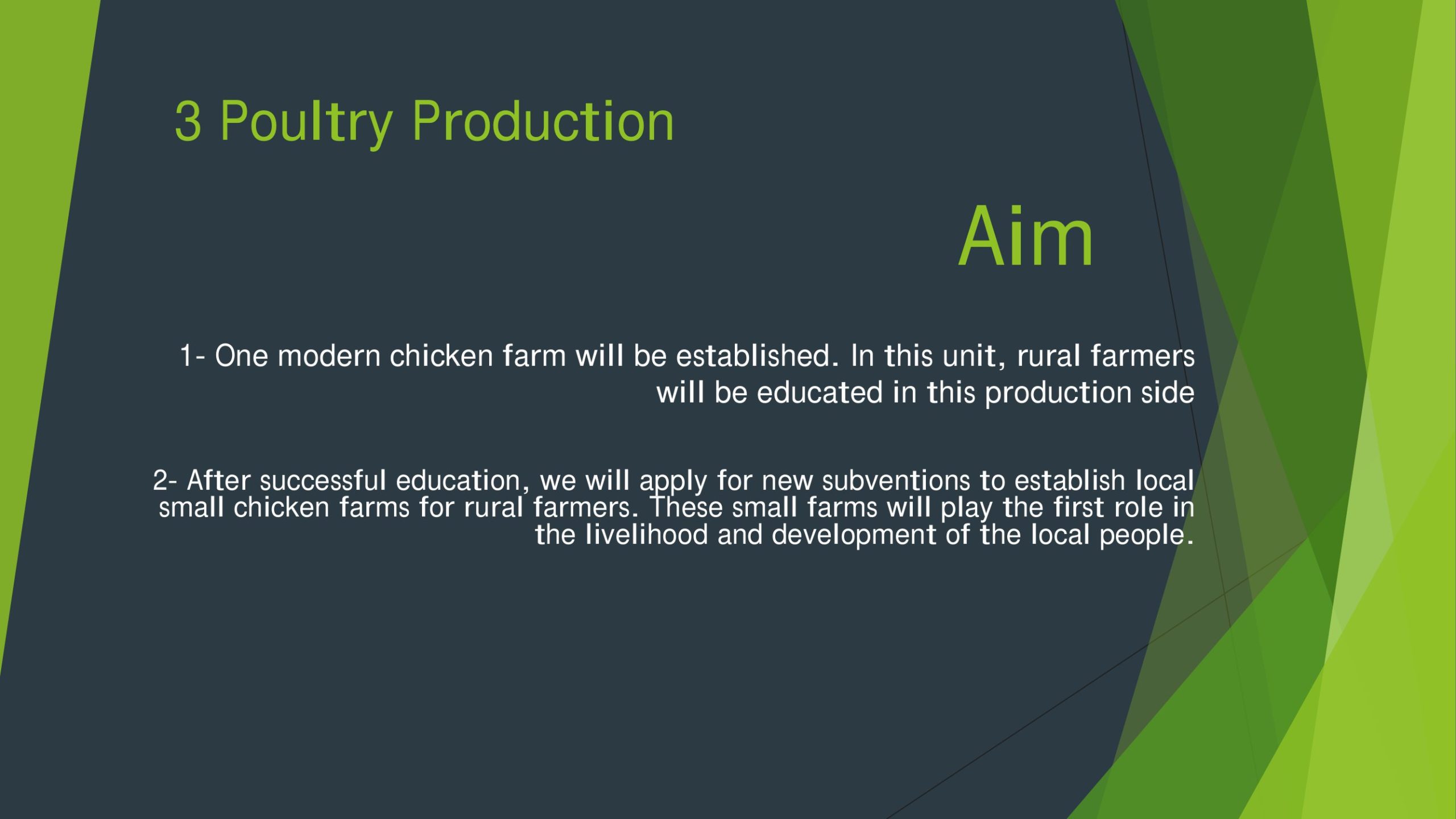 3 Poultry Production

Aim

1- One modern chicken farm will be established. In this unit, rural farmers will be educated in this production side

2- After successful education, we will apply for new subventions to establish local small chicken farms for rural farmers. These small farms will play the first role in the livelihood and development of the local people.